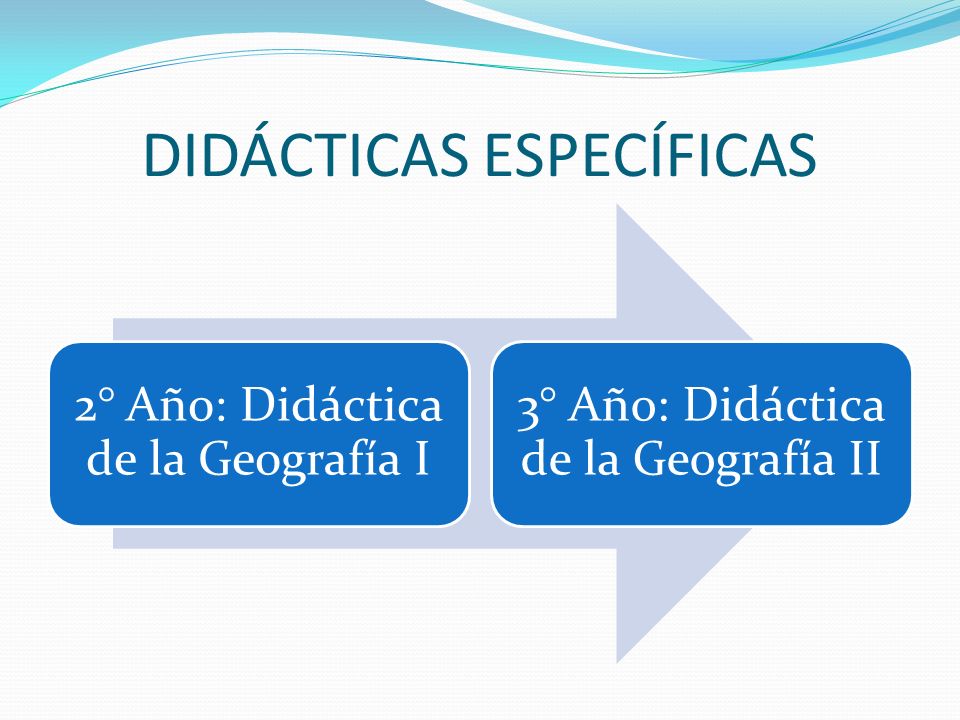 DIDÁCTICAS ESPECÍFICAS

2° Año: Didáctica de la Geografía I

3° Año: Didáctica de la Geografía II